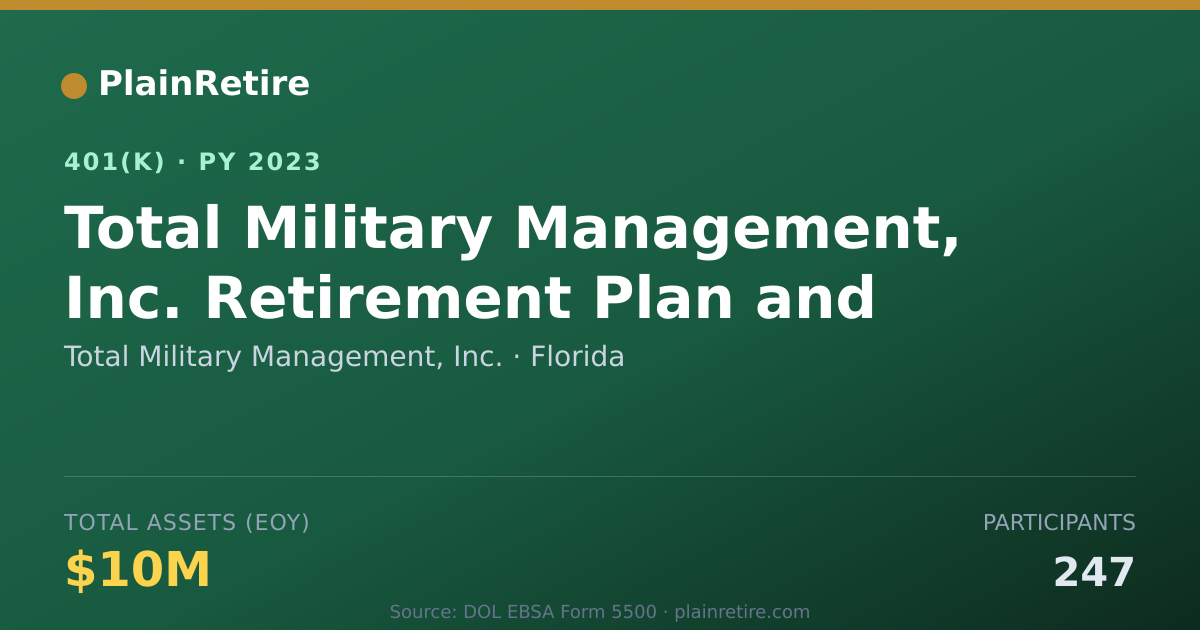 PlainRetire

401(K) · PY 2023

Total Military Management, Inc. Retirement Plan and

Total Military Management, Inc. · Florida

TOTAL ASSETS (EOY)

$10M

PARTICIPANTS

247

Source: DOL EBSA Form 5500 · plainretire.com